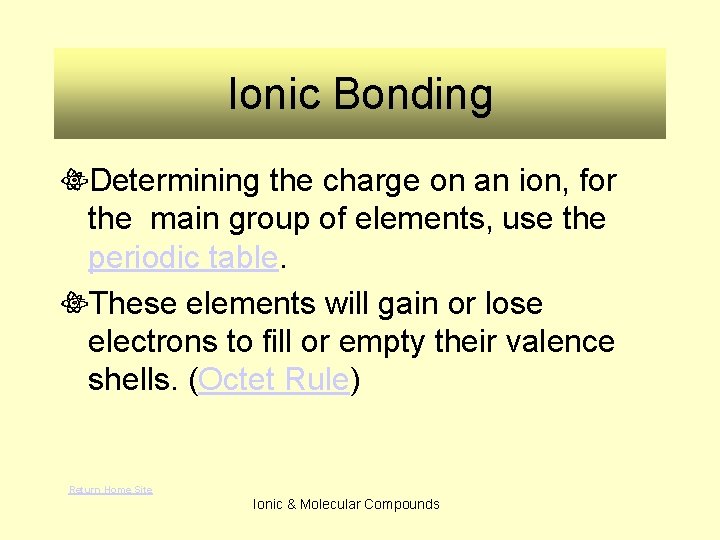 Ionic Bonding

Determining the charge on an ion, for the main group of elements, use the periodic table.

These elements will gain or lose electrons to fill or empty their valence shells. (Octet Rule)

Return Home Site

Ionic & Molecular Compounds